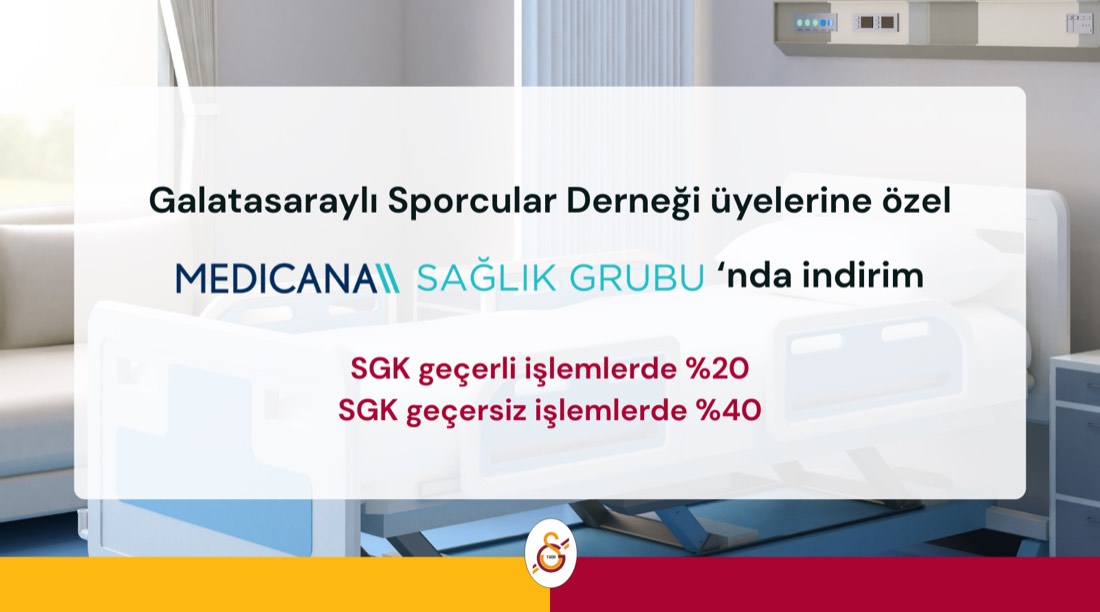 Galatasaraylı Sporcular Derneği üyelerine özel

MEDICANA SAĞLIK GRUBU ‘nda indirim

SGK geçerli işlemlerde %20
SGK geçersiz işlemlerde %40

1905